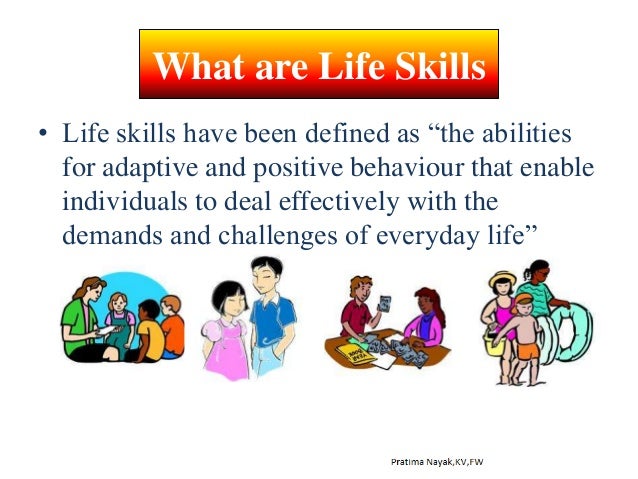 What are Life Skills

• Life skills have been defined as “the abilities for adaptive and positive behaviour that enable individuals to deal effectively with the demands and challenges of everyday life”

Pratima Nayak,KV,FW